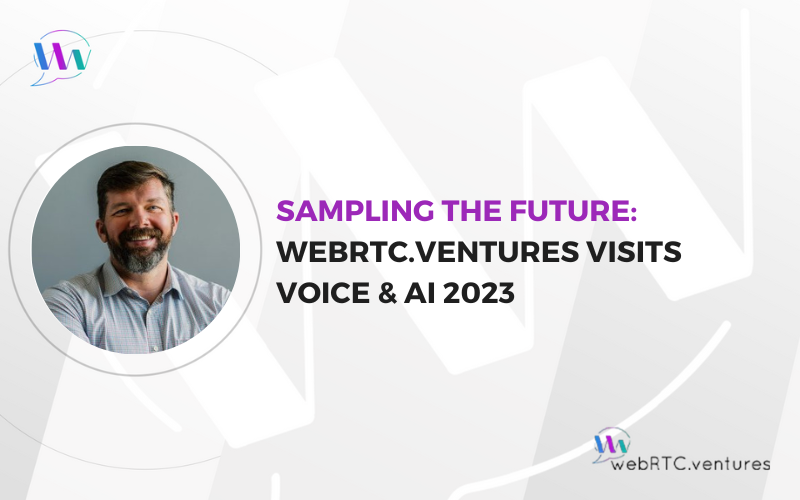 SAMPLING THE FUTURE:
WEBRTC.VENTURES VISITS
VOICE & AI 2023

webRTC.ventures